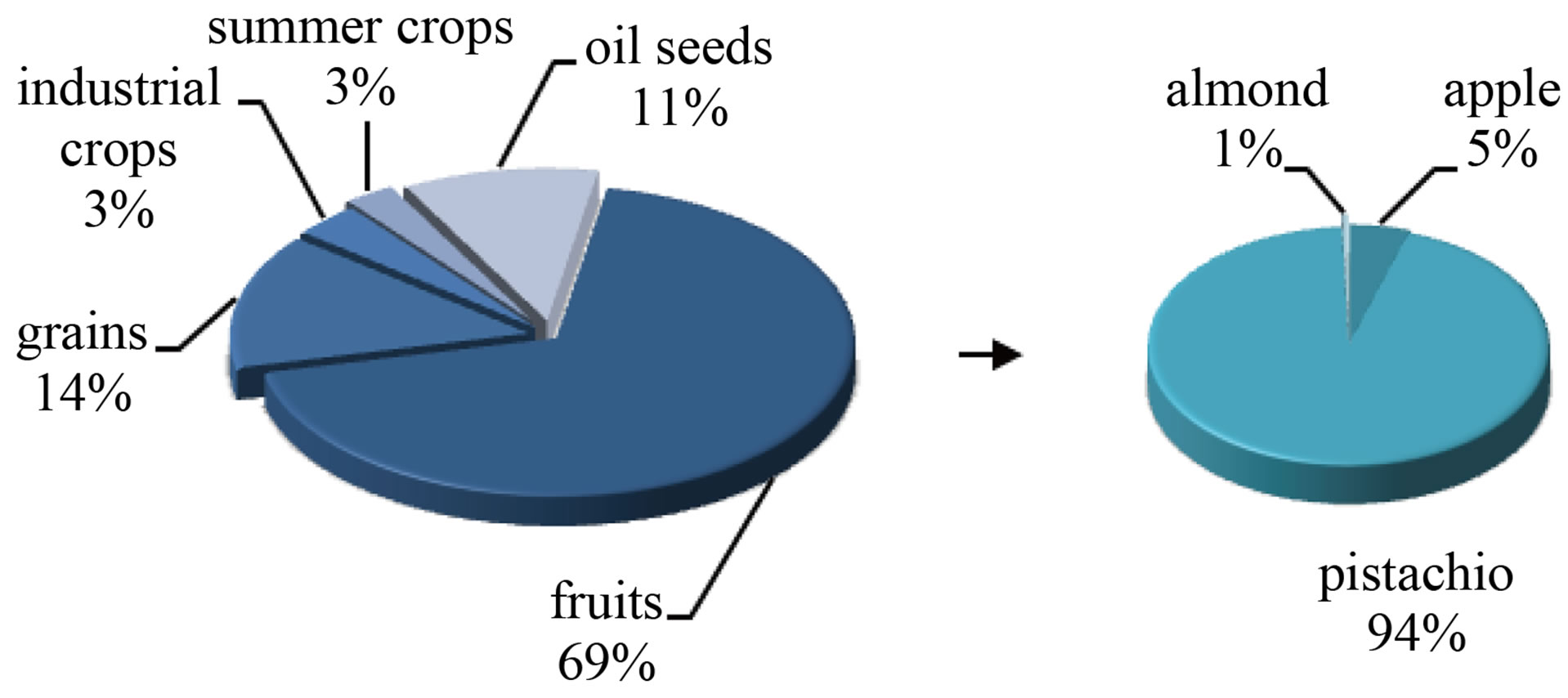 summer crops
3%

oil seeds
11%

industrial crops
3%

grains
14%

fruits
69%

almond
1%

apple
5%

pistachio
94%